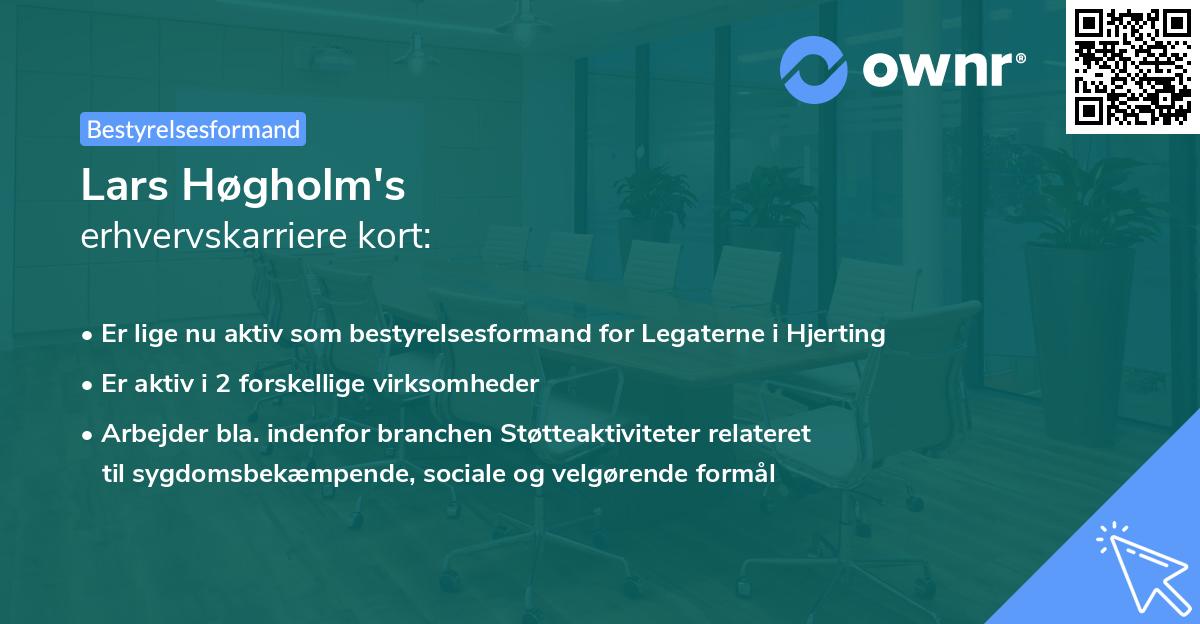 ownr®

Bestyrelsesformand

Lars Høgholm's
erhvervskarriere kort:

• Er lige nu aktiv som bestyrelsesformand for Legaterne i Hjerting
• Er aktiv i 2 forskellige virksomheder
• Arbejder bla. indenfor branchen Støtteaktiviteter relateret til sygdomsbekæmpende, sociale og velgørende formål